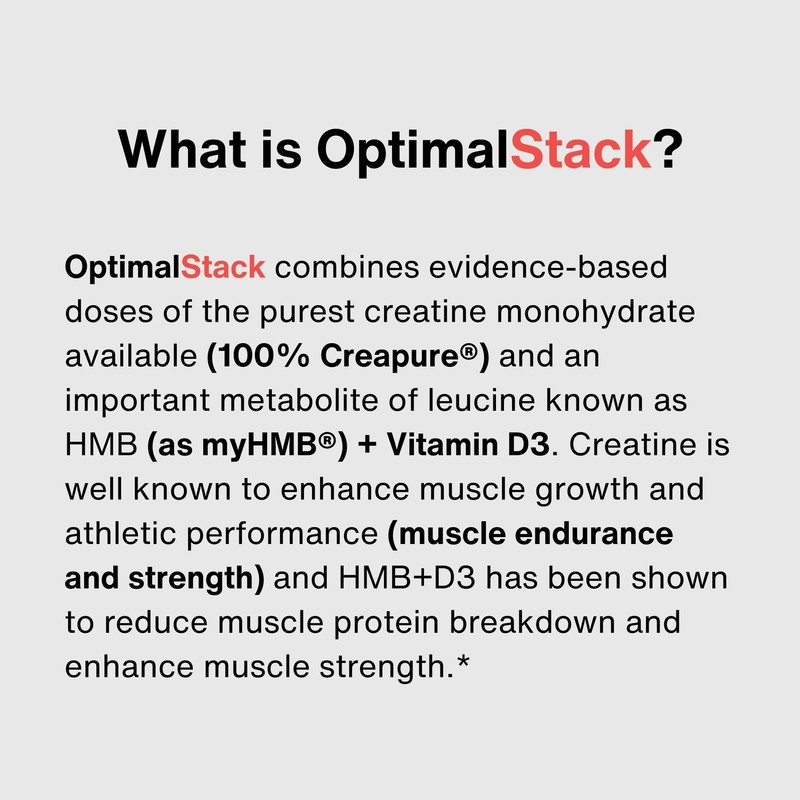 What is OptimalStack?

OptimalStack combines evidence-based doses of the purest creatine monohydrate available (100% Creapure®) and an important metabolite of leucine known as HMB (as myHMB®) + Vitamin D3. Creatine is well known to enhance muscle growth and athletic performance (muscle endurance and strength) and HMB+D3 has been shown to reduce muscle protein breakdown and enhance muscle strength.*